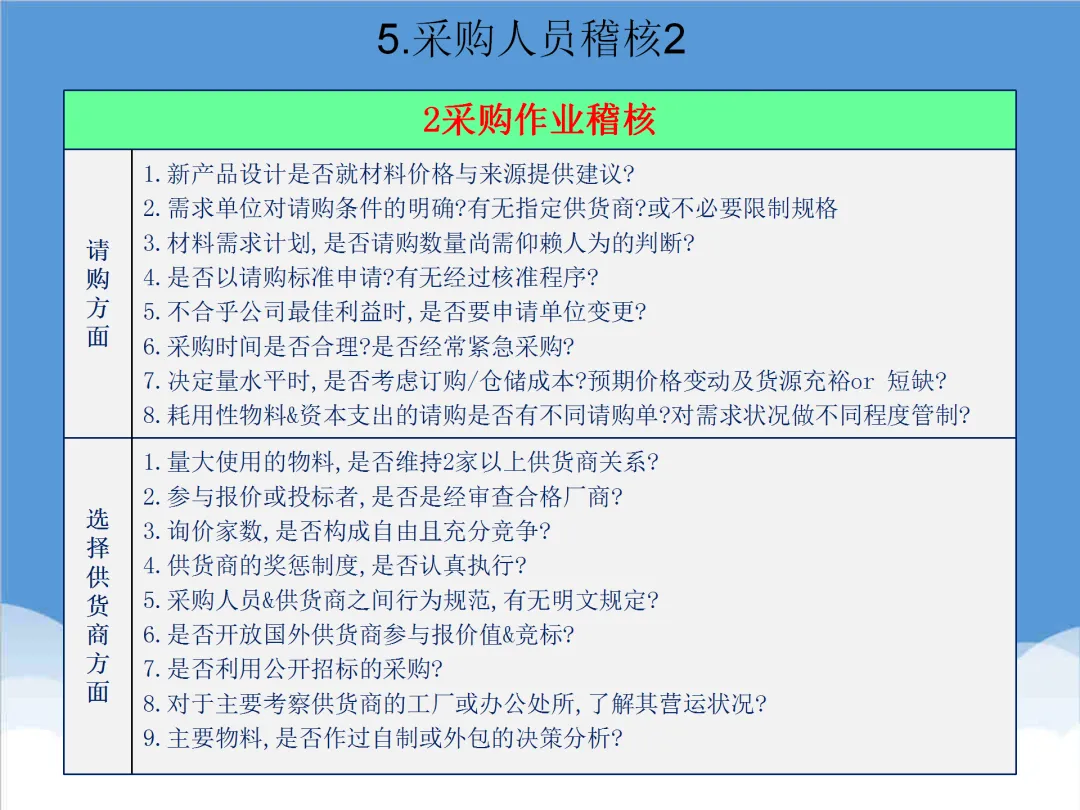 5.采购人员稽核2

| 2采购作业稽核 | |
|---|---|
| 请购方面 | 1.新产品设计是否就材料价格与来源提供建议?<br>2.需求单位对请购条件的明确?有无指定供货商?或不必要限制规格<br>3.材料需求计划,是否请购数量尚需仰赖人为的判断?<br>4.是否以请购标准申请?有无经过核准程序?<br>5.不合乎公司最佳利益时,是否要申请单位变更?<br>6.采购时间是否合理?是否经常紧急采购?<br>7.决定量水平时,是否考虑订购/仓储成本?预期价格变动及货源充裕or 短缺?<br>8.耗用性物料&资本支出的请购是否有不同请购单?对需求状况做不同程度管制? |
| 选择供货商方面 | 1.量大使用的物料,是否维持2家以上供货商关系?<br>2.参与报价或投标者,是否是经审查合格厂商?<br>3.询价家数,是否构成自由且充分竞争?<br>4.供货商的奖惩制度,是否认真执行?<br>5.采购人员&供货商之间行为规范,有无明文规定?<br>6.是否开放国外供货商参与报价值&竞标?<br>7.是否利用公开招标的采购?<br>8.对于主要考察供货商的工厂或办公处所,了解其营运状况?<br>9.主要物料,是否作过自制或外包的决策分析? |